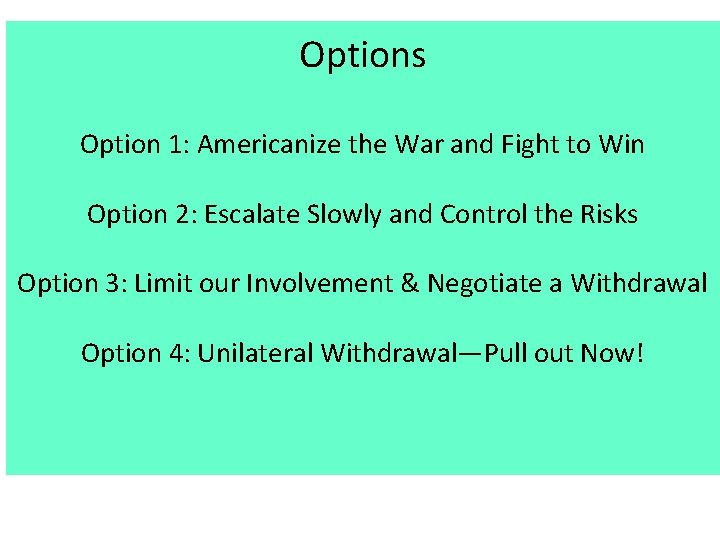 Options

Option 1: Americanize the War and Fight to Win

Option 2: Escalate Slowly and Control the Risks

Option 3: Limit our Involvement & Negotiate a Withdrawal

Option 4: Unilateral Withdrawal—Pull out Now!